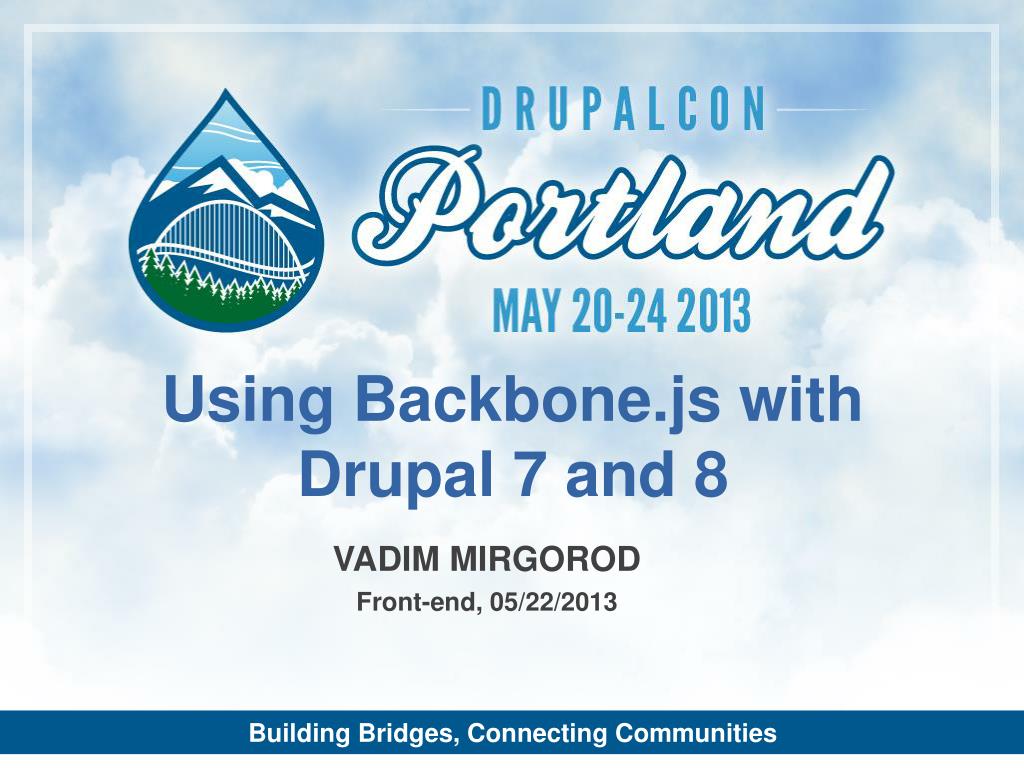 DRUPALCON

Portland

MAY 20-24 2013

Using Backbone.js with Drupal 7 and 8

VADIM MIRGOROD

Front-end, 05/22/2013

Building Bridges, Connecting Communities